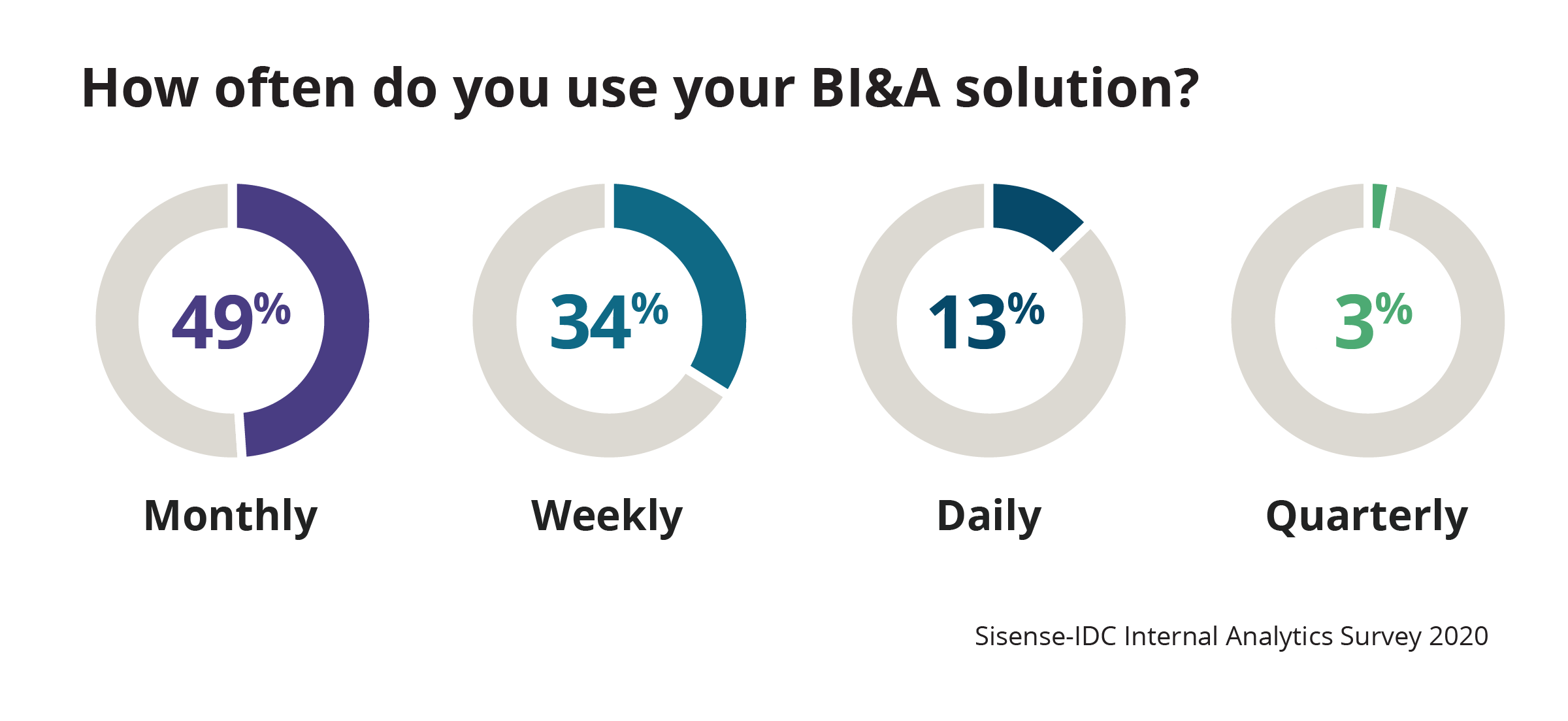 How often do you use your BI&A solution?

49%
Monthly

34%
Weekly

13%
Daily

3%
Quarterly

Sisense-IDC Internal Analytics Survey 2020